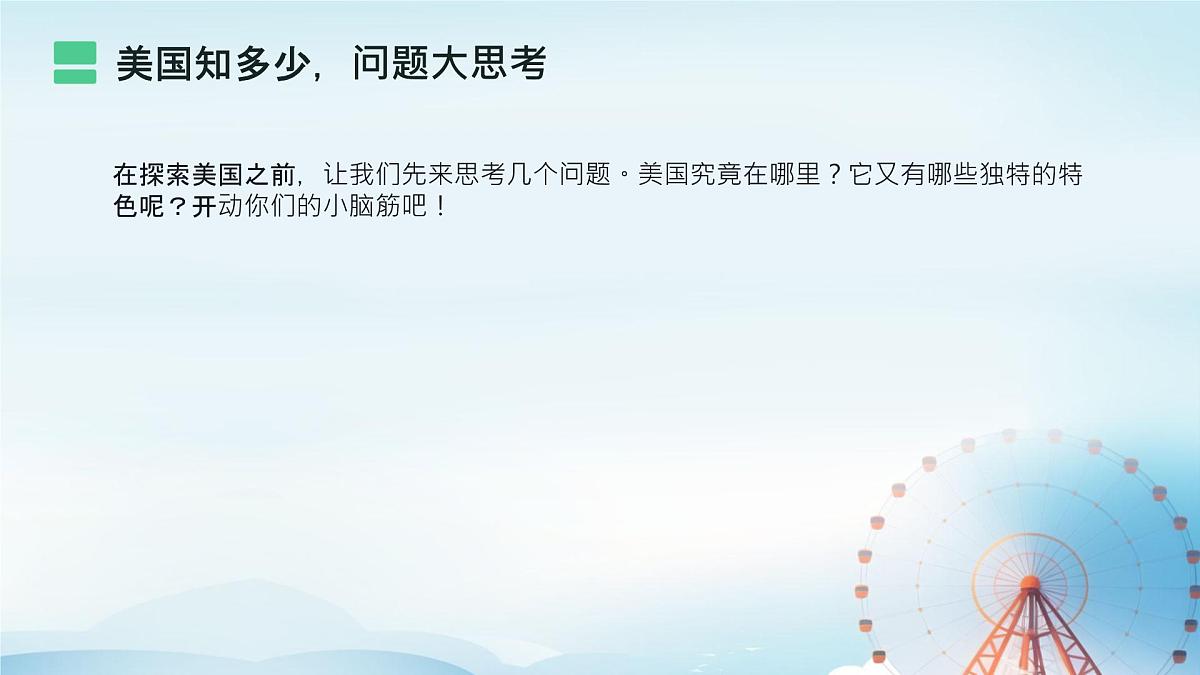 美国知多少，问题大思考

在探索美国之前，让我们先来思考几个问题。美国究竟在哪里？它又有哪些独特的特色呢？开动你们的小脑筋吧！